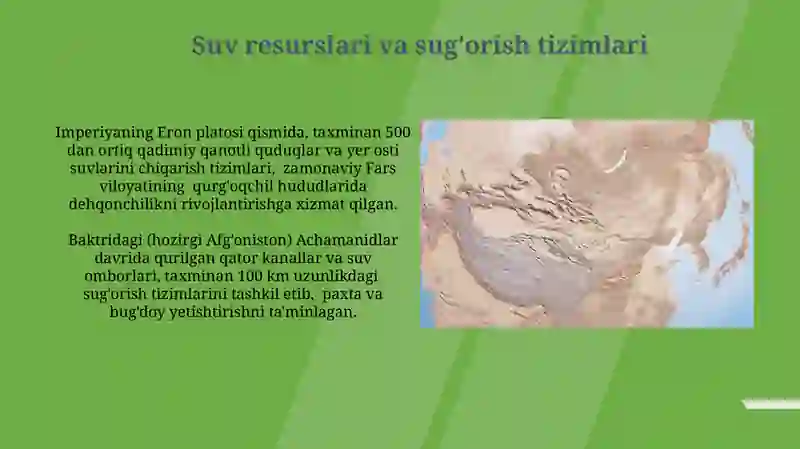 Suv resurslari va sug'orish tizimlari

Imperiyaning Eron platosi qismida, taxminan 500 dan ortiq qadimiy qanotli quduqlar va yer osti suvlarini chiqarish tizimlari, zamonaviy Fars viloyatining qurg'oqchil hududlarida dehqonchilikni rivojlantirishga xizmat qilgan.

Baktridagi (hozirgi Afg'oniston) Achamanidlar davrida qurilgan qator kanallar va suv omborlari, taxminan 100 km uzunlikdagi sug'orish tizimlarini tashkil etib, paxta va bug'doy yetishtirishni ta'minlagan.